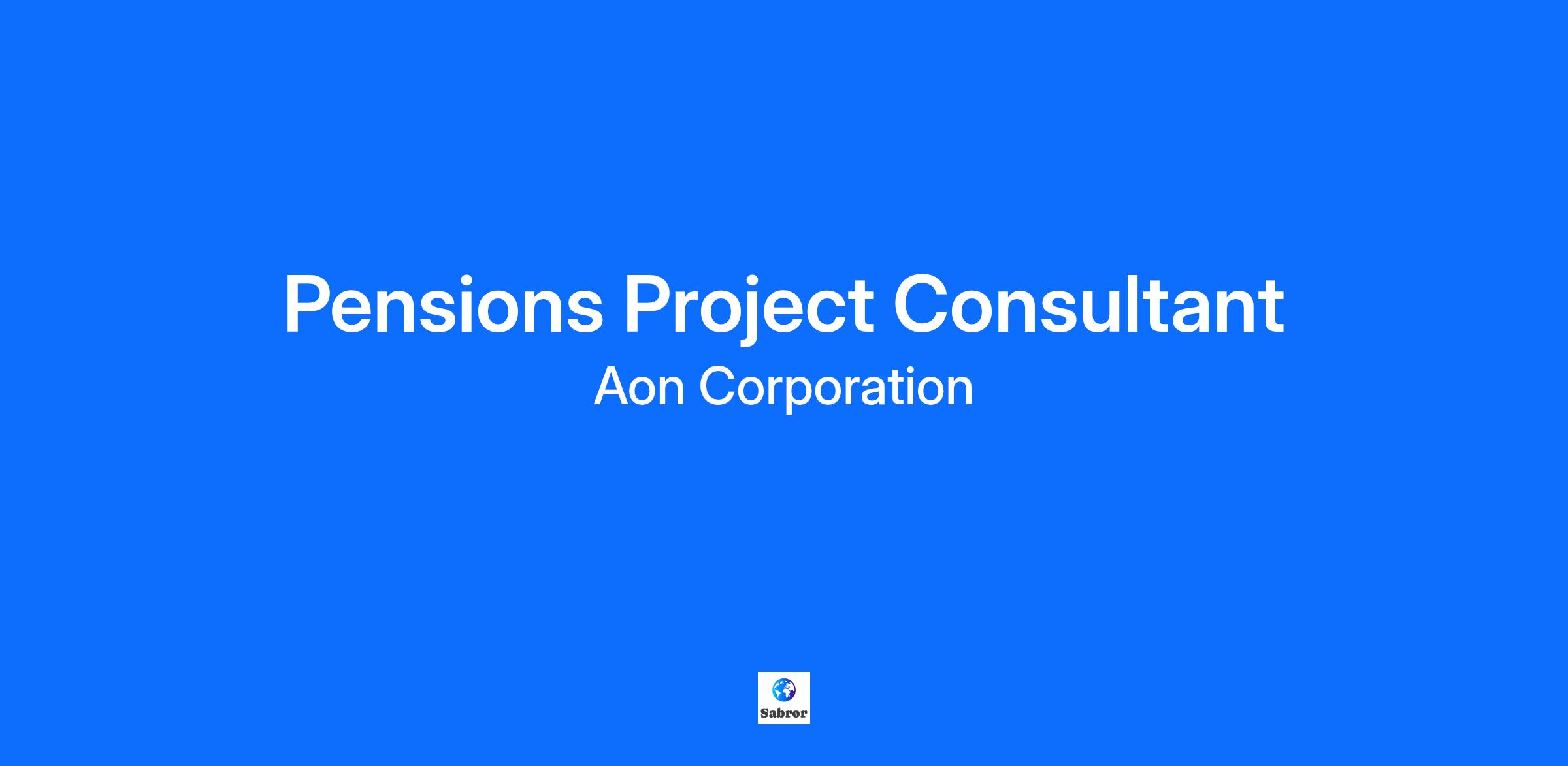 Pensions Project Consultant

Aon Corporation

Sabror